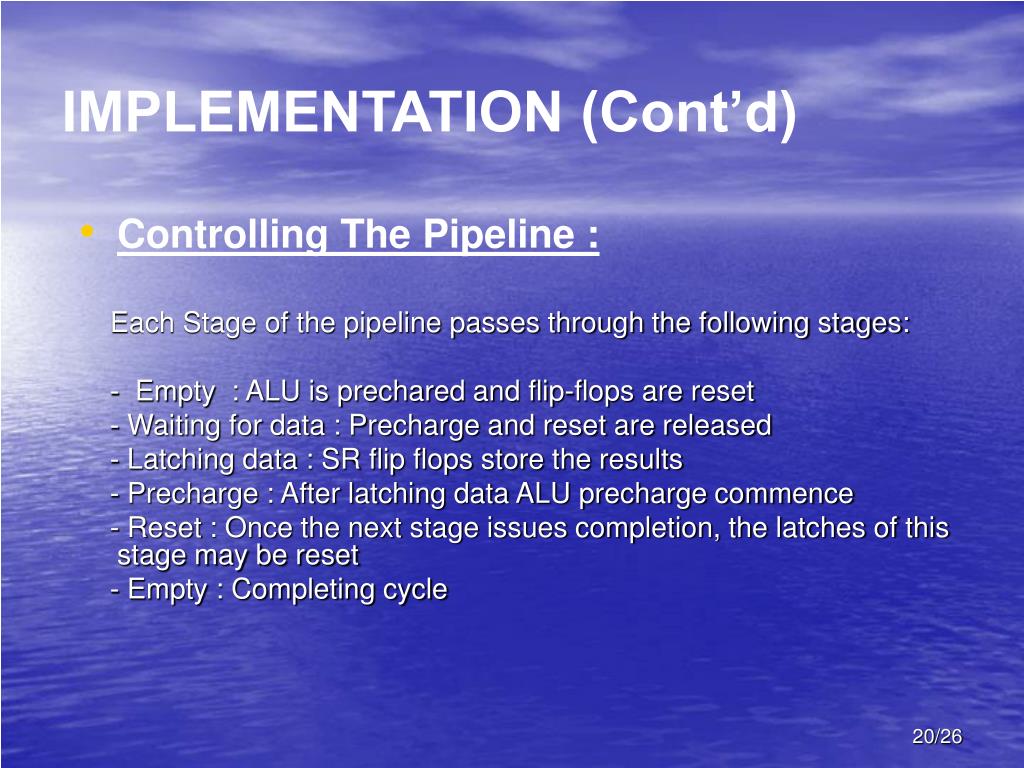 IMPLEMENTATION (Cont'd)

• Controlling The Pipeline :

Each Stage of the pipeline passes through the following stages:

- Empty : ALU is prechared and flip-flops are reset
- Waiting for data : Precharge and reset are released
- Latching data : SR flip flops store the results
- Precharge : After latching data ALU precharge commence
- Reset : Once the next stage issues completion, the latches of this stage may be reset
- Empty : Completing cycle

20/26